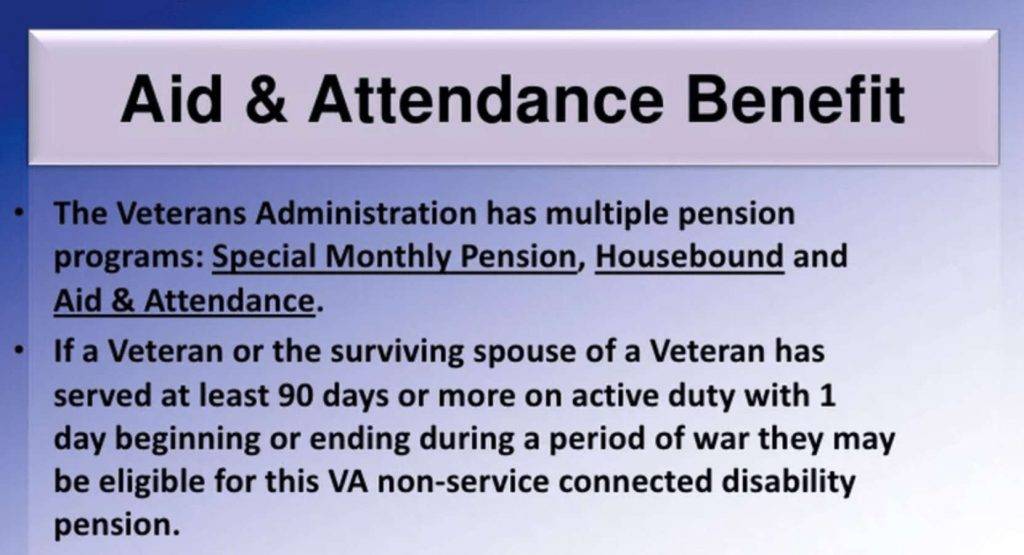 Aid & Attendance Benefit

• The Veterans Administration has multiple pension programs: Special Monthly Pension, Housebound and Aid & Attendance.

• If a Veteran or the surviving spouse of a Veteran has served at least 90 days or more on active duty with 1 day beginning or ending during a period of war they may be eligible for this VA non-service connected disability pension.